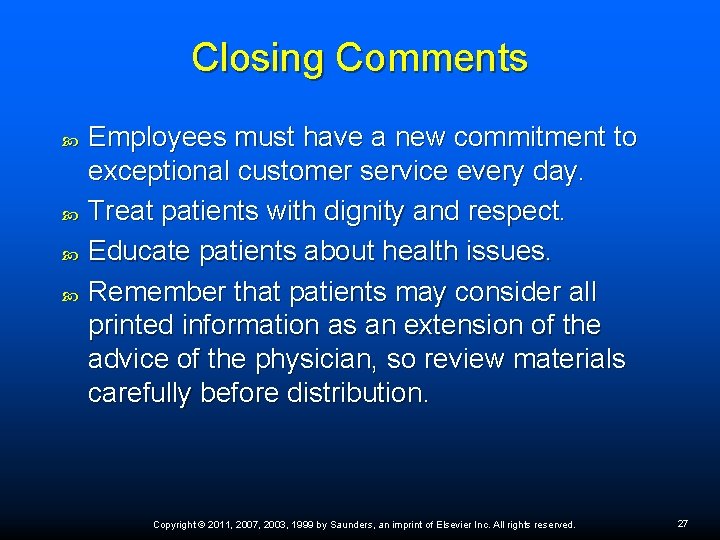 Closing Comments

Employees must have a new commitment to exceptional customer service every day.

Treat patients with dignity and respect.

Educate patients about health issues.

Remember that patients may consider all printed information as an extension of the advice of the physician, so review materials carefully before distribution.

Copyright © 2011, 2007, 2003, 1999 by Saunders, an imprint of Elsevier Inc. All rights reserved.

27